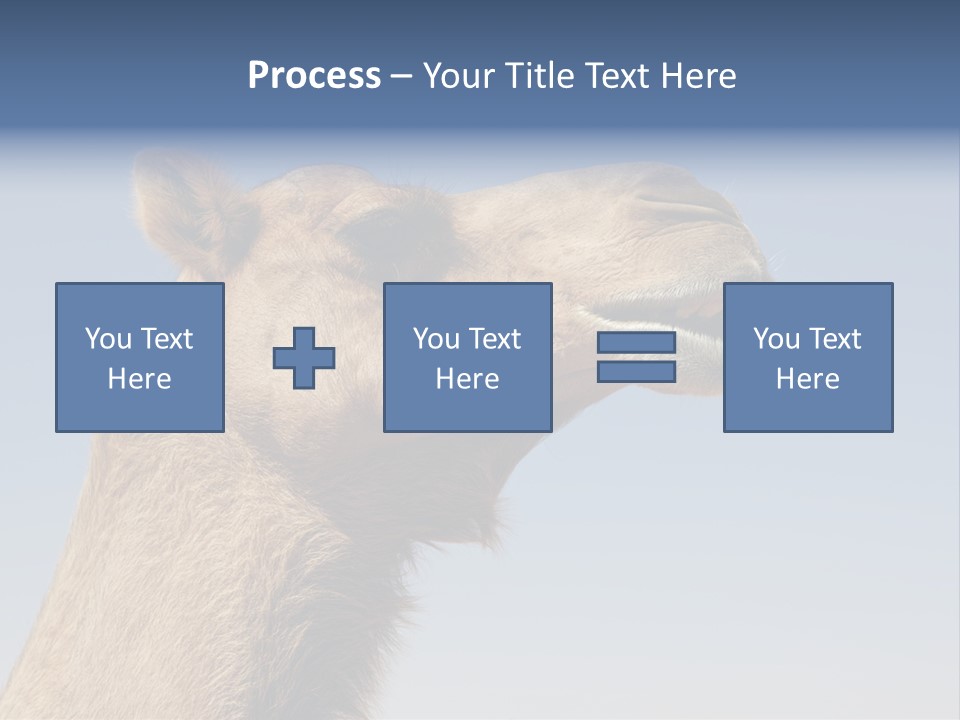 Process – Your Title Text Here

You Text Here

You Text Here

You Text Here